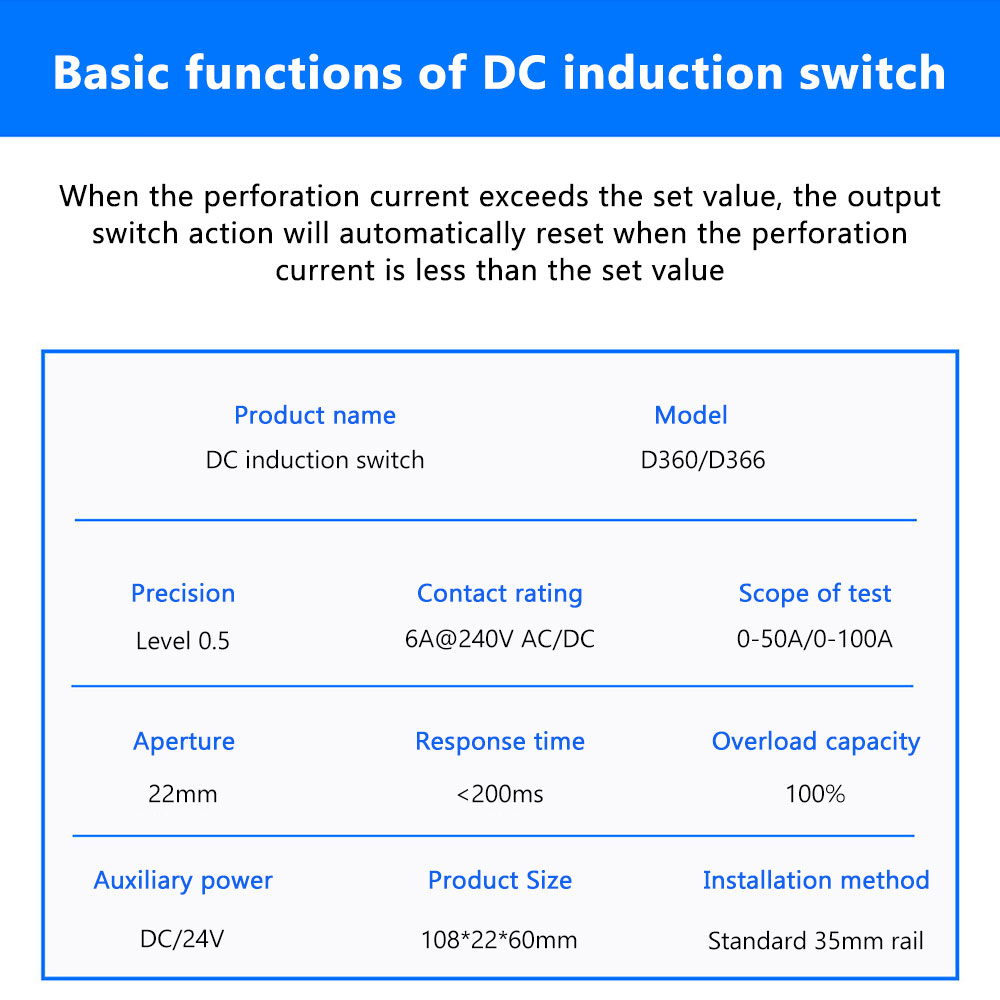 Basic functions of DC induction switch

When the perforation current exceeds the set value, the output switch action will automatically reset when the perforation current is less than the set value

Product name
DC induction switch

Model
D360/D366

Precision
Level 0.5

Contact rating
6A@240V AC/DC

Scope of test
0-50A/0-100A

Aperture
22mm

Response time
<200ms

Overload capacity
100%

Auxiliary power
DC/24V

Product Size
108*22*60mm

Installation method
Standard 35mm rail